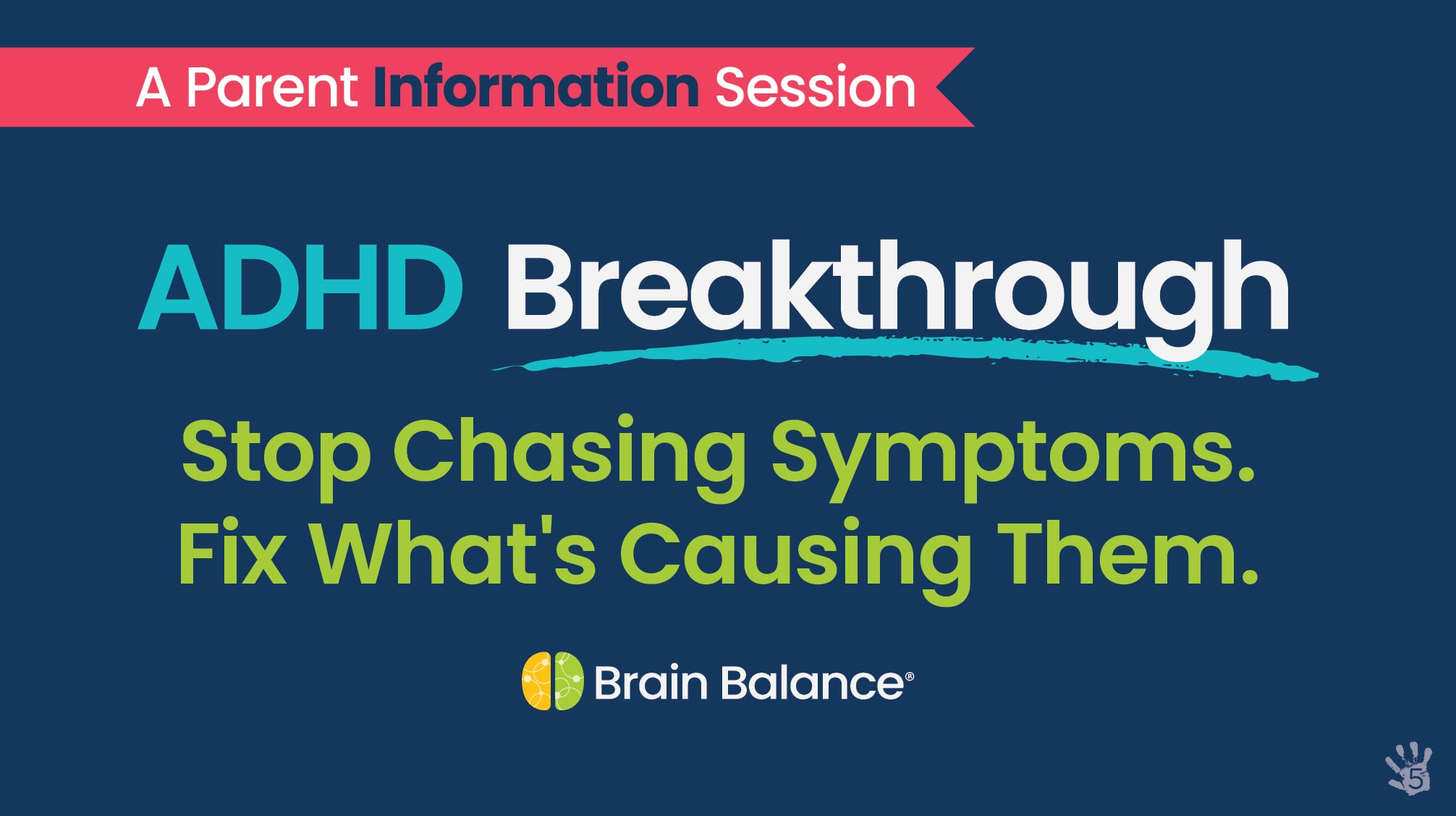 A Parent Information Session

ADHD Breakthrough

Stop Chasing Symptoms.
Fix What's Causing Them.

Brain Balance®

5